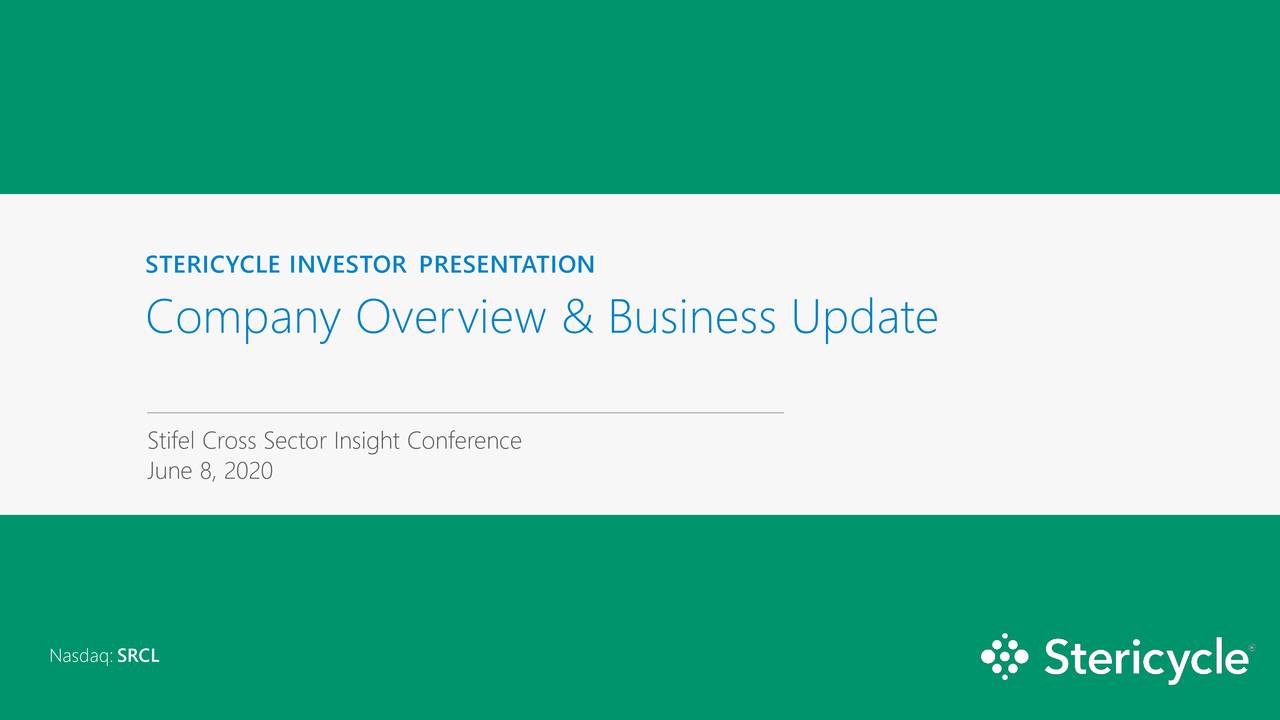 STERICYCLE INVESTOR PRESENTATION

Company Overview & Business Update

Stifel Cross Sector Insight Conference
June 8, 2020

Nasdaq: SRCL

Stericycle®